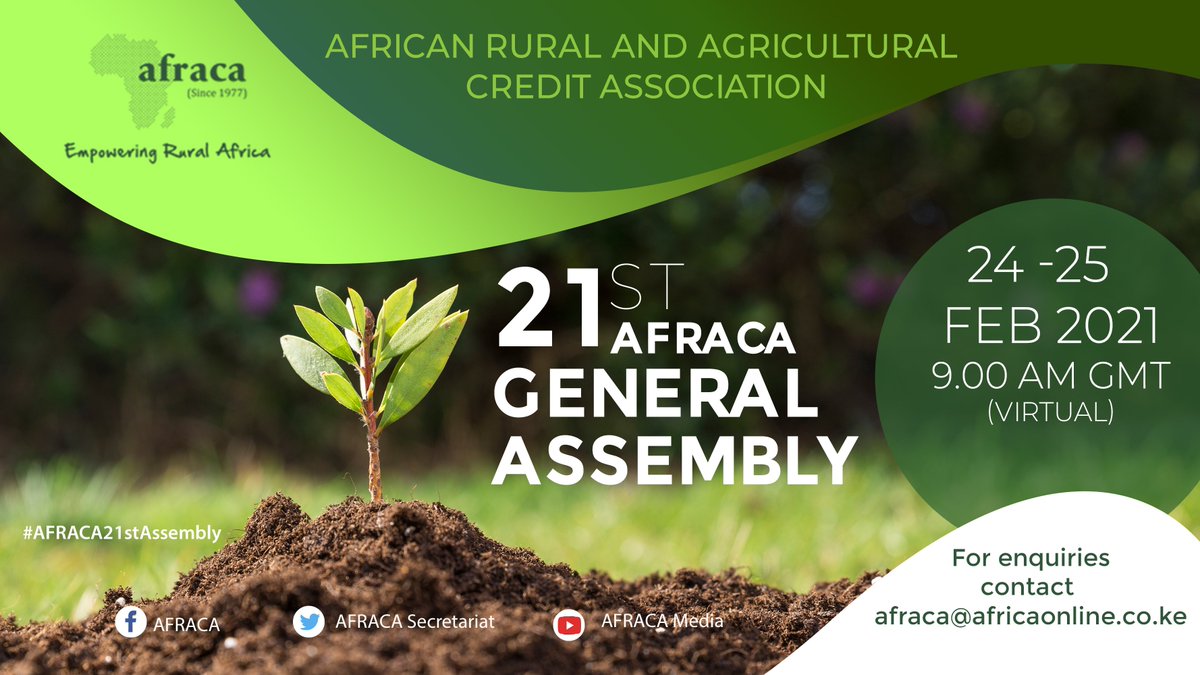 afraca
(Since 1977)
Empowering Rural Africa

AFRICAN RURAL AND AGRICULTURAL CREDIT ASSOCIATION

21ST AFRACA GENERAL ASSEMBLY

24 -25 FEB 2021
9.00 AM GMT
(VIRTUAL)

#AFRACA21stAssembly

For enquiries contact
afraca@africaonline.co.ke

AFRACA
AFRACA Secretariat
AFRACA Media